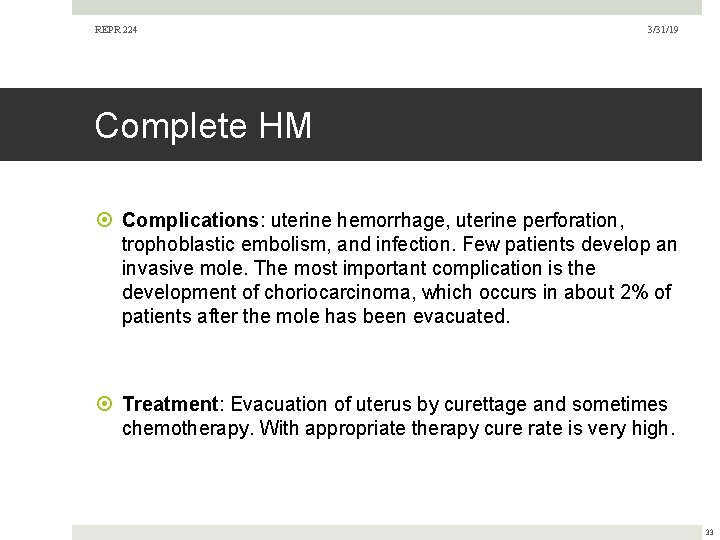 REPR 224

3/31/19

Complete HM

Complications: uterine hemorrhage, uterine perforation, trophoblastic embolism, and infection. Few patients develop an invasive mole. The most important complication is the development of choriocarcinoma, which occurs in about 2% of patients after the mole has been evacuated.

Treatment: Evacuation of uterus by curettage and sometimes chemotherapy. With appropriate therapy cure rate is very high.

33